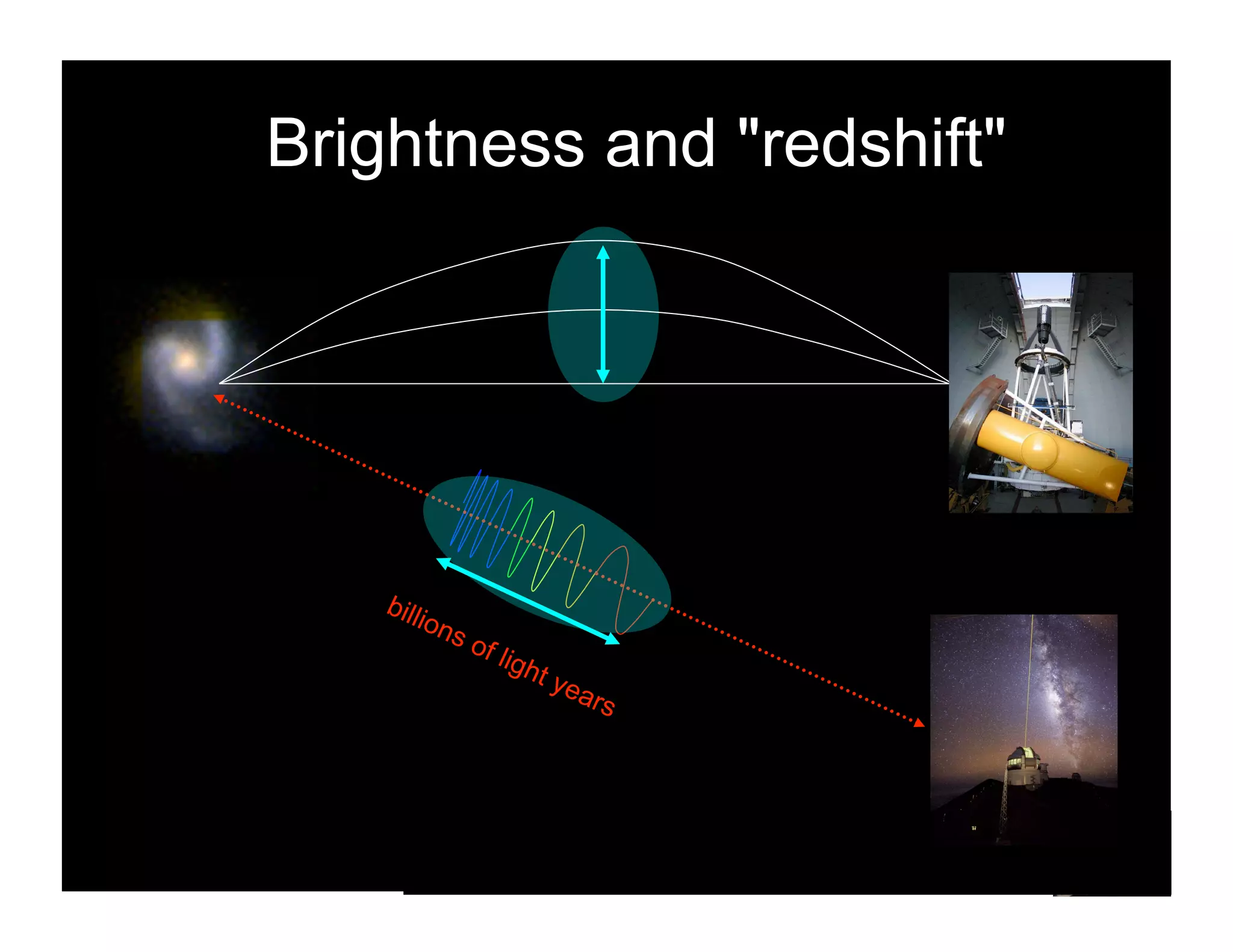 Brightness and "redshift"

billions of light years